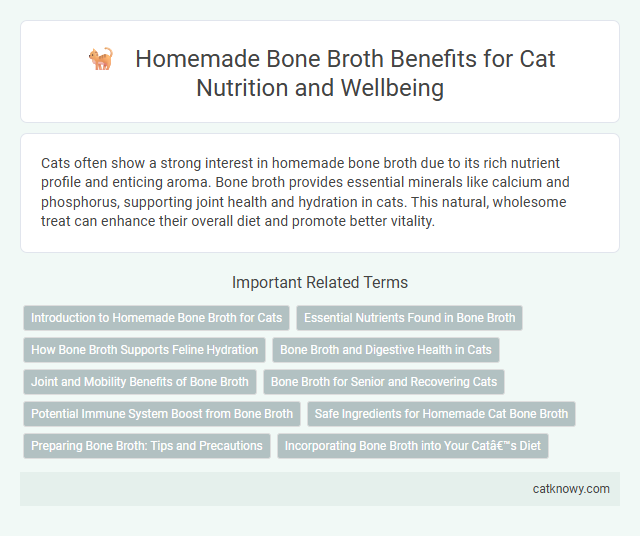 Homemade Bone Broth Benefits for Cat Nutrition and Wellbeing

Cats often show a strong interest in homemade bone broth due to its rich nutrient profile and enticing aroma. Bone broth provides essential minerals like calcium and phosphorus, supporting joint health and hydration in cats. This natural, wholesome treat can enhance their overall diet and promote better vitality.

Important Related Terms

Introduction to Homemade Bone Broth for Cats

Essential Nutrients Found in Bone Broth

How Bone Broth Supports Feline Hydration

Bone Broth and Digestive Health in Cats

Joint and Mobility Benefits of Bone Broth

Bone Broth for Senior and Recovering Cats

Potential Immune System Boost from Bone Broth

Safe Ingredients for Homemade Cat Bone Broth

Preparing Bone Broth: Tips and Precautions

Incorporating Bone Broth into Your Catâ€™s Diet

catknowy.com